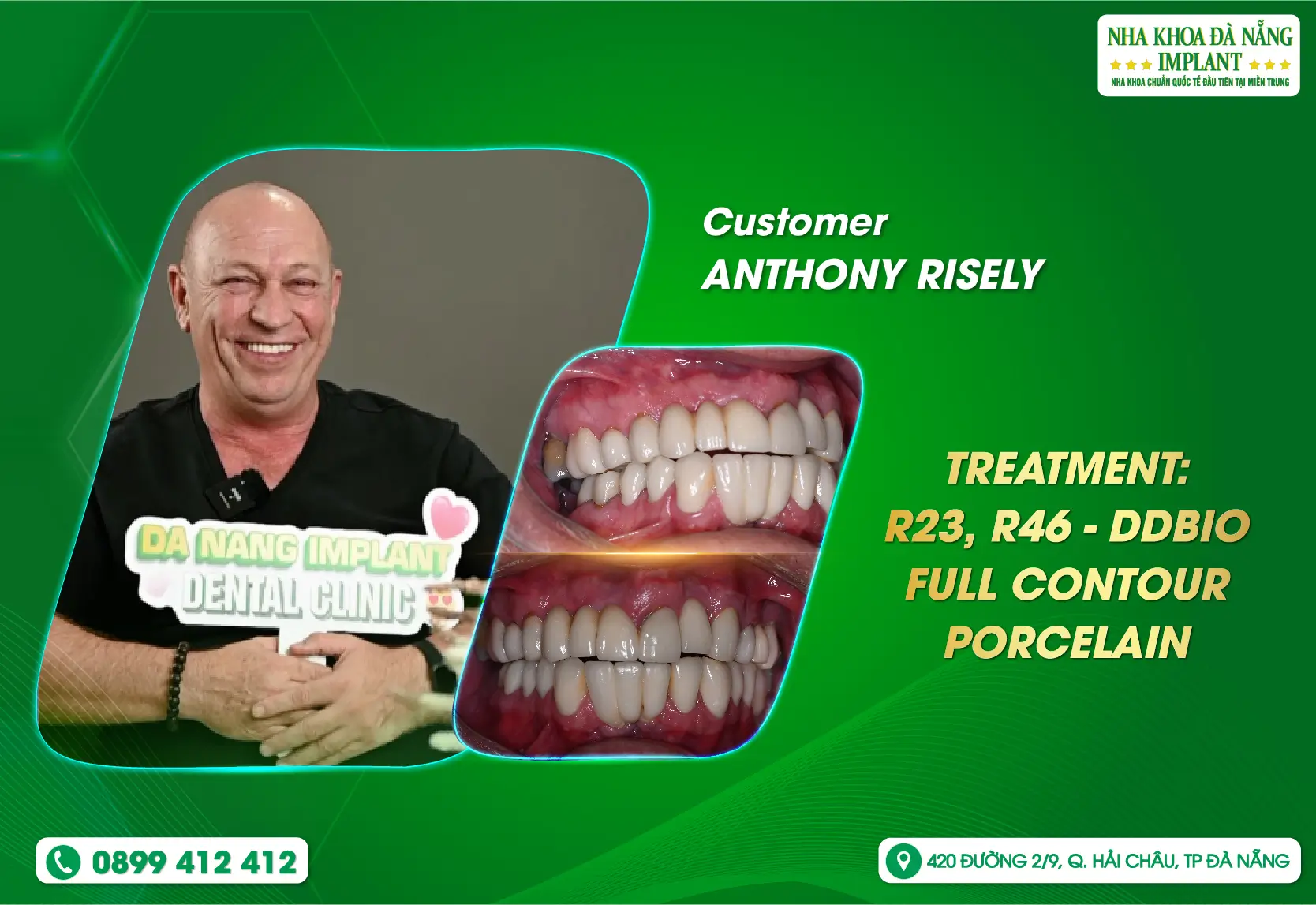 NHA KHOA ĐÀ NẴNG
IMPLANT
NHA KHOA CHUẨN QUỐC TẾ ĐẦU TIÊN TẠI MIỀN TRUNG

Customer
ANTHONY RISELY

DA NANG IMPLANT
DENTAL CLINIC

TREATMENT:
R23, R46 - DDBIO
FULL CONTOUR
PORCELAIN

0899 412 412

420 ĐƯỜNG 2/9, Q. HẢI CHÂU, TP ĐÀ NẴNG